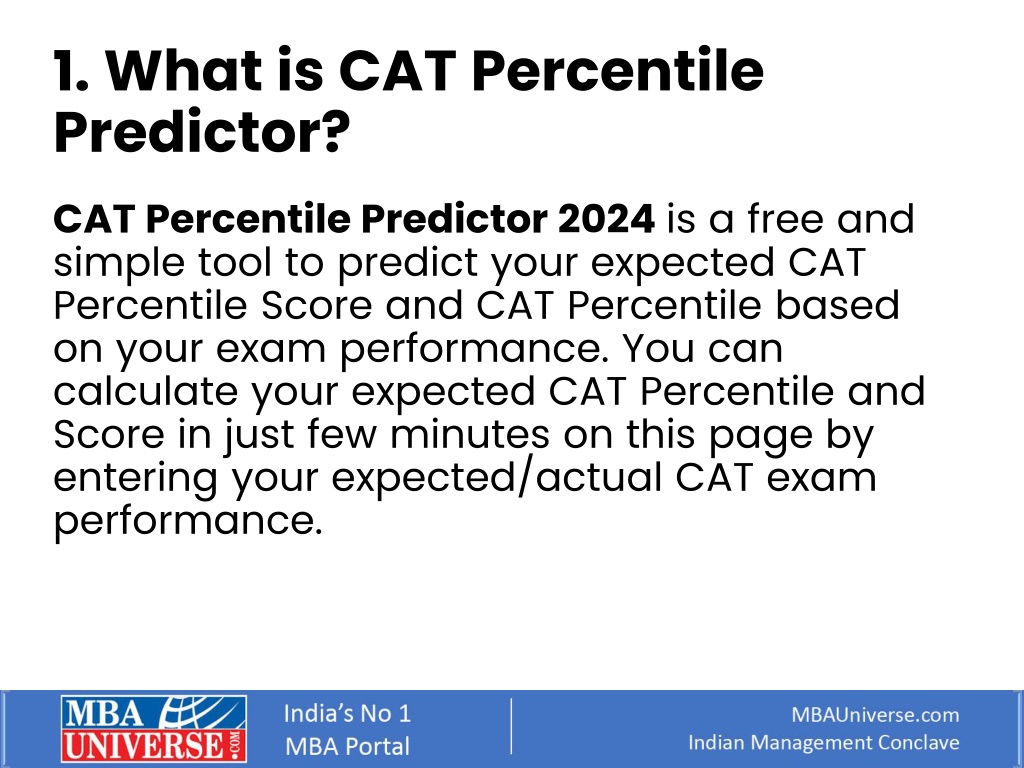 1. What is CAT Percentile Predictor?

CAT Percentile Predictor 2024 is a free and simple tool to predict your expected CAT Percentile Score and CAT Percentile based on your exam performance. You can calculate your expected CAT Percentile and Score in just few minutes on this page by entering your expected/actual CAT exam performance.

MBA UNIVERSE.COM

India's No 1
MBA Portal

MBAUniverse.com
Indian Management Conclave